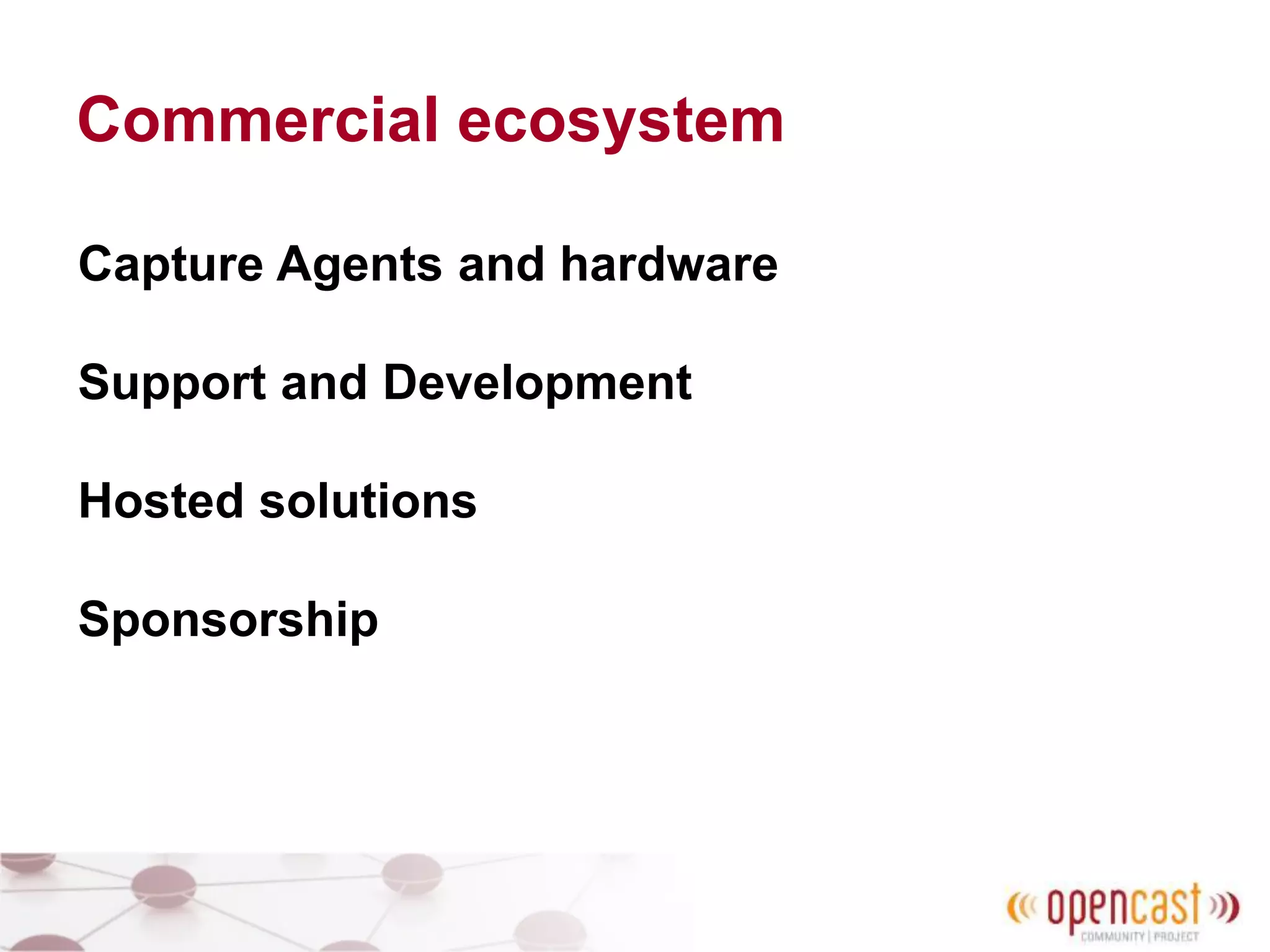 Commercial ecosystem

Capture Agents and hardware

Support and Development

Hosted solutions

Sponsorship

opencast
COMMUNITY | PROJECT